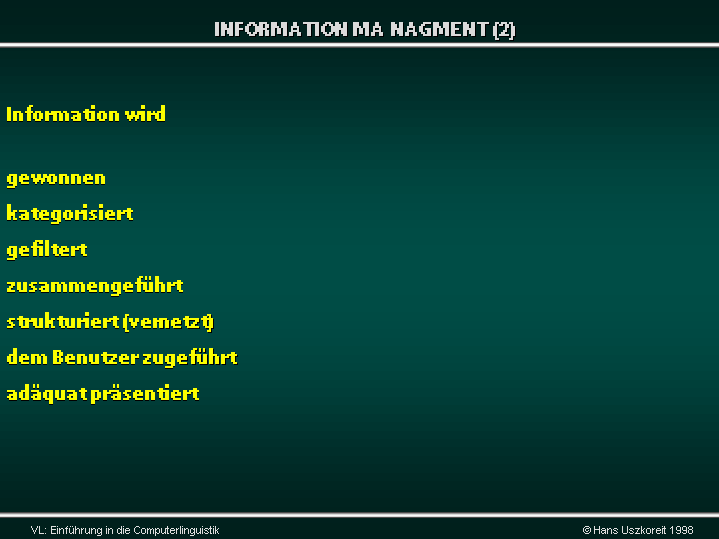 INFORMATION MA NAGMENT (2)

Information wird

gewonnen

kategorisiert

gefiltert

zusammengeführt

strukturiert (vernetzt)

dem Benutzer zugeführt

adäquat präsentiert

VL: Einführung in die Computerlinguistik

© Hans Uszkoreit 1998